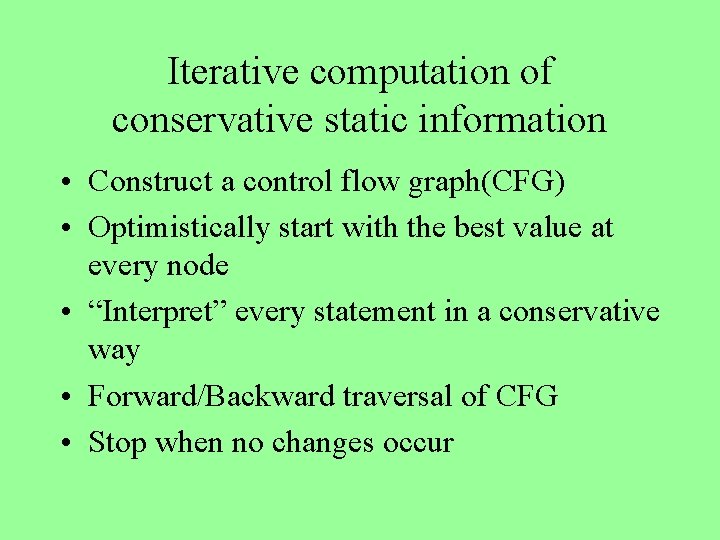 Iterative computation of conservative static information

• Construct a control flow graph(CFG)
• Optimistically start with the best value at every node
• “Interpret” every statement in a conservative way
• Forward/Backward traversal of CFG
• Stop when no changes occur